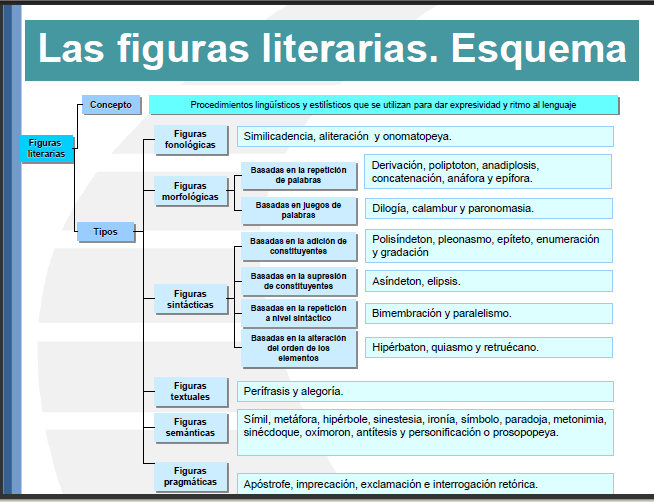 Las figuras literarias. Esquema

Figuras literarias

Concepto

Procedimientos lingüísticos y estilísticos que se utilizan para dar expresividad y ritmo al lenguaje

Tipos

Figuras fonológicas

Similicadencia, aliteración y onomatopeya.

Figuras morfológicas

Basadas en la repetición de palabras

Derivación, poliptoton, anadiplosis, concatenación, anáfora y epífora.

Basadas en juegos de palabras

Dilogía, calambur y paronomasia.

Figuras sintácticas

Basadas en la adición de constituyentes

Polisíndeton, pleonasmo, epíteto, enumeración y gradación

Basadas en la supresión de constituyentes

Asíndeton, elipsis.

Basadas en la repetición a nivel sintáctico

Bimembración y paralelismo.

Basadas en la alteración del orden de los elementos

Hipérbaton, quiasmo y retruécano.

Figuras textuales

Perífrasis y alegoría.

Figuras semánticas

Símil, metáfora, hipérbole, sinestesia, ironía, símbolo, paradoja, metonimia, sinécdoque, oxímoron, antítesis y personificación o prosopopeya.

Figuras pragmáticas

Apóstrofe, imprecación, exclamación e interrogación retórica.